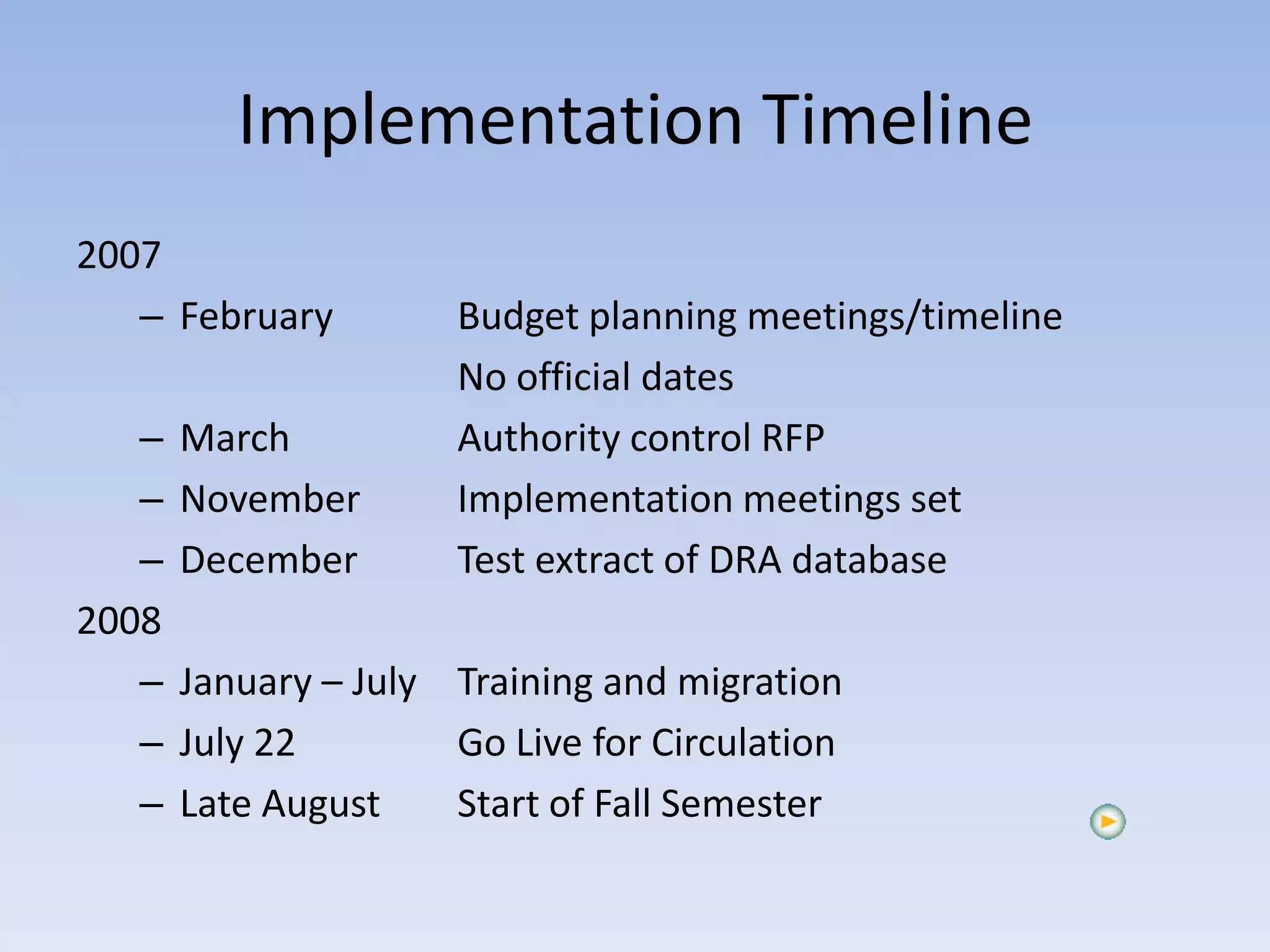 Implementation Timeline

2007

– February Budget planning meetings/timeline
No official dates

– March Authority control RFP

– November Implementation meetings set

– December Test extract of DRA database

2008

– January – July Training and migration

– July 22 Go Live for Circulation

– Late August Start of Fall Semester